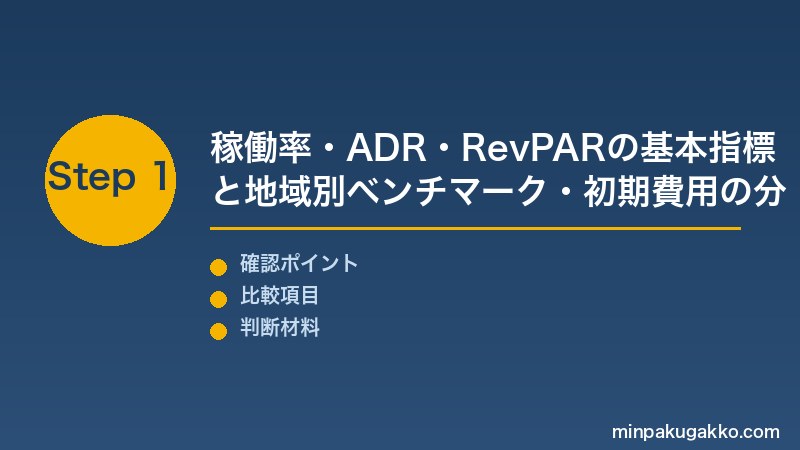 Step 1

稼働率・ADR・RevPARの基本指標と地域別ベンチマーク・初期費用の分

確認ポイント
比較項目
判断材料

minpakugakko.com